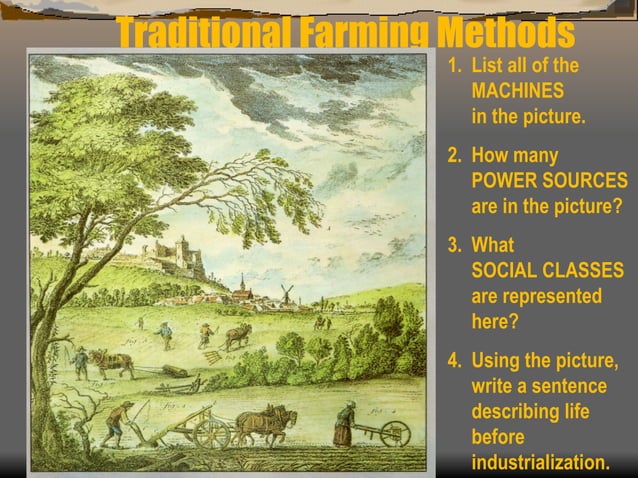 Traditional Farming Methods

1. List all of the MACHINES in the picture.

2. How many POWER SOURCES are in the picture?

3. What SOCIAL CLASSES are represented here?

4. Using the picture, write a sentence describing life before industrialization.